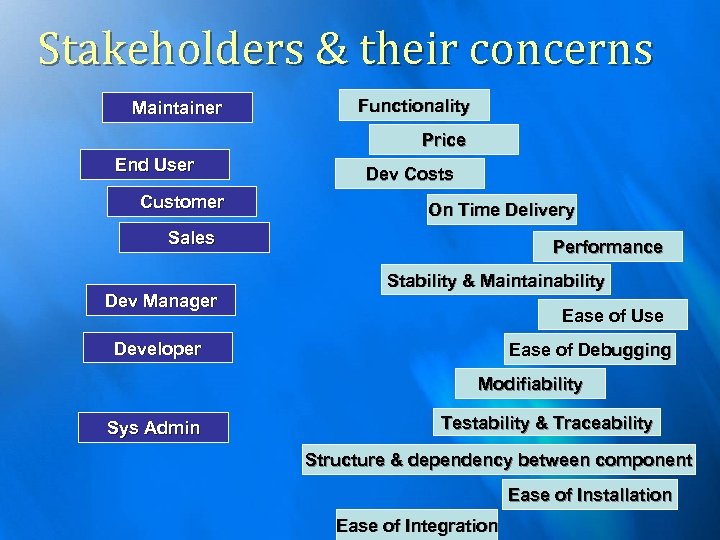 Stakeholders & their concerns

Maintainer

End User

Customer

Sales

Dev Manager

Developer

Sys Admin

Functionality

Price

Dev Costs

On Time Delivery

Performance

Stability & Maintainability

Ease of Use

Ease of Debugging

Modifiability

Testability & Traceability

Structure & dependency between component

Ease of Installation

Ease of Integration